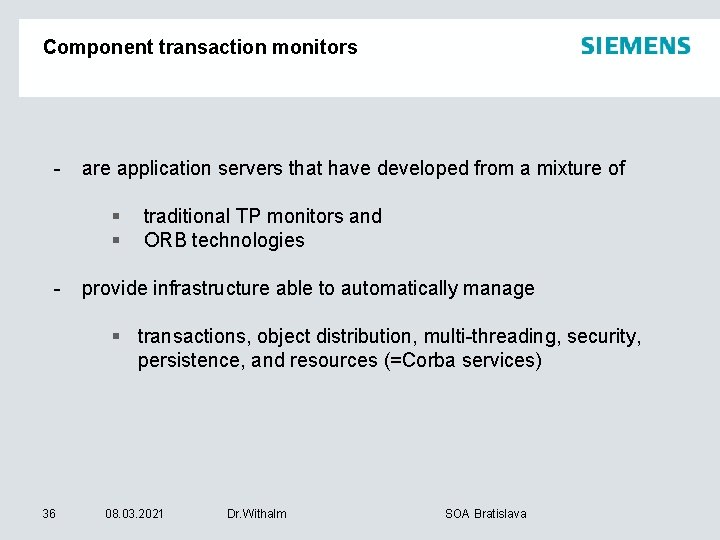 Component transaction monitors

SIEMENS

- are application servers that have developed from a mixture of

▪ traditional TP monitors and
▪ ORB technologies

- provide infrastructure able to automatically manage

▪ transactions, object distribution, multi-threading, security, persistence, and resources (=Corba services)

36 08.03.2021 Dr.Withalm SOA Bratislava